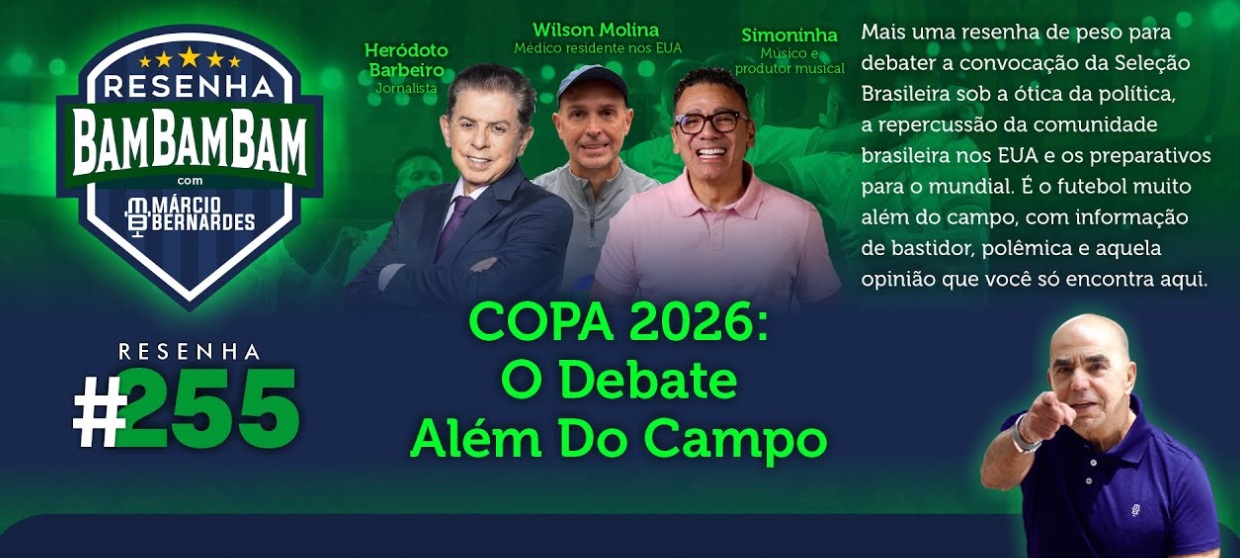 RESENHA
BAMBAMBAM
com
MÁRCIO BERNARDES

Heródoto Barbeiro
Jornalista

Wilson Molina
Médico residente nos EUA

Simoninha
Músico e produtor musical

Mais uma resenha de peso para debater a convocação da Seleção Brasileira sob a ótica da política, a repercussão da comunidade brasileira nos EUA e os preparativos para o mundial. É o futebol muito além do campo, com informação de bastidor, polêmica e aquela opinião que você só encontra aqui.

RESENHA
#255

COPA 2026:
O Debate
Além Do Campo